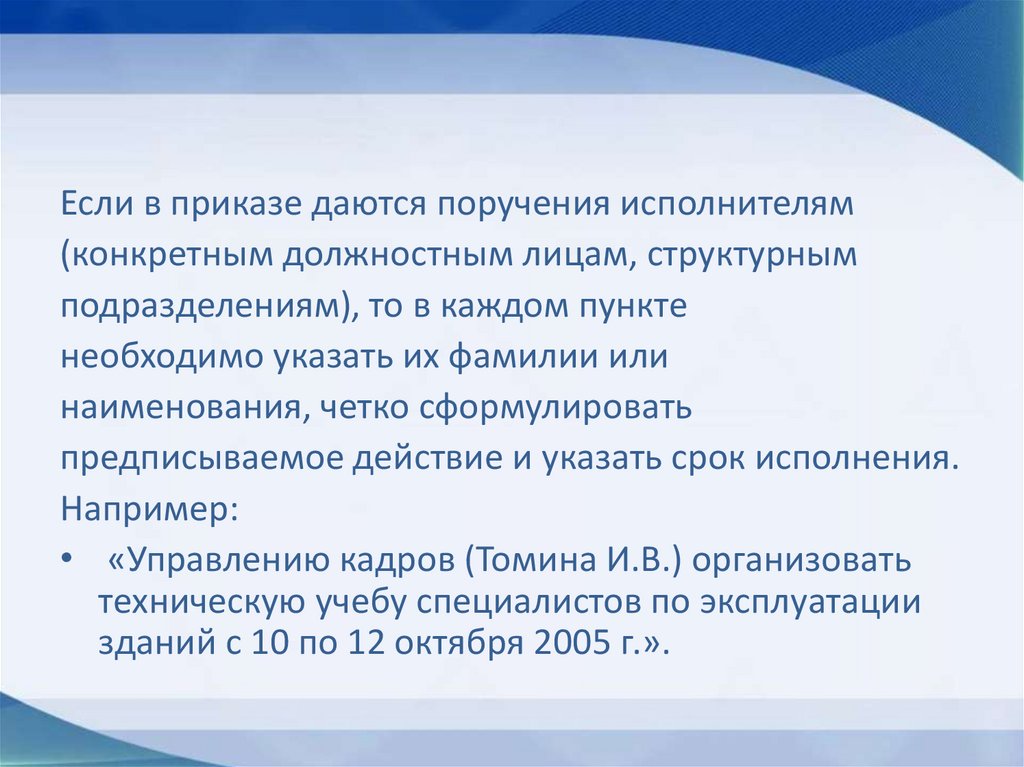 Если в приказе даются поручения исполнителям (конкретным должностным лицам, структурным подразделениям), то в каждом пункте необходимо указать их фамилии или наименования, четко сформулировать предписываемое действие и указать срок исполнения. Например:

• «Управлению кадров (Томина И.В.) организовать техническую учебу специалистов по эксплуатации зданий с 10 по 12 октября 2005 г.».